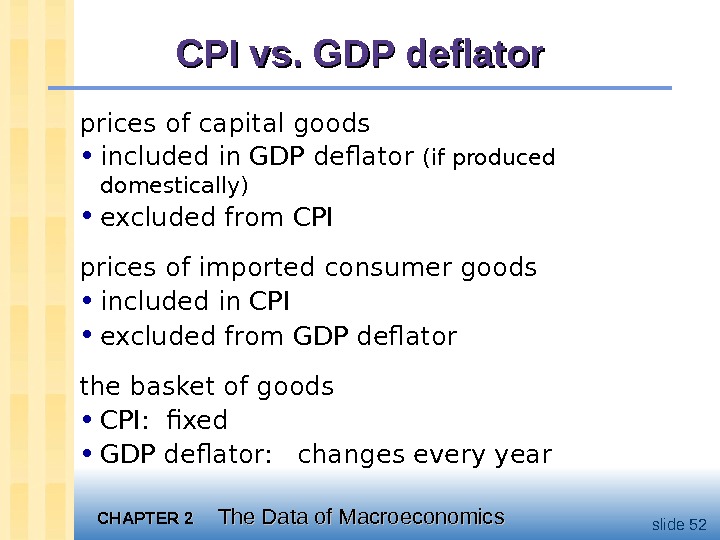 CPI vs. GDP deflator

prices of capital goods
• included in GDP deflator (if produced domestically)
• excluded from CPI

prices of imported consumer goods
• included in CPI
• excluded from GDP deflator

the basket of goods
• CPI: fixed
• GDP deflator: changes every year

CHAPTER 2 The Data of Macroeconomics slide 52